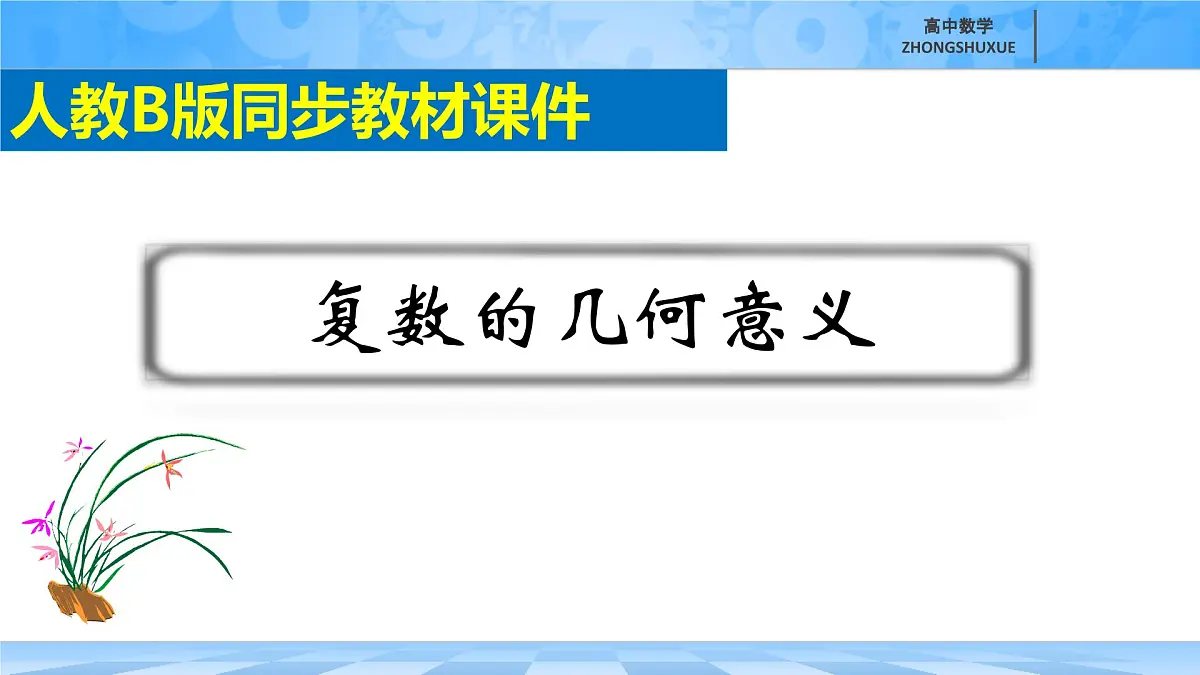 高中数学
ZHONGSHUXUE

人教B版同步教材课件

复数的几何意义